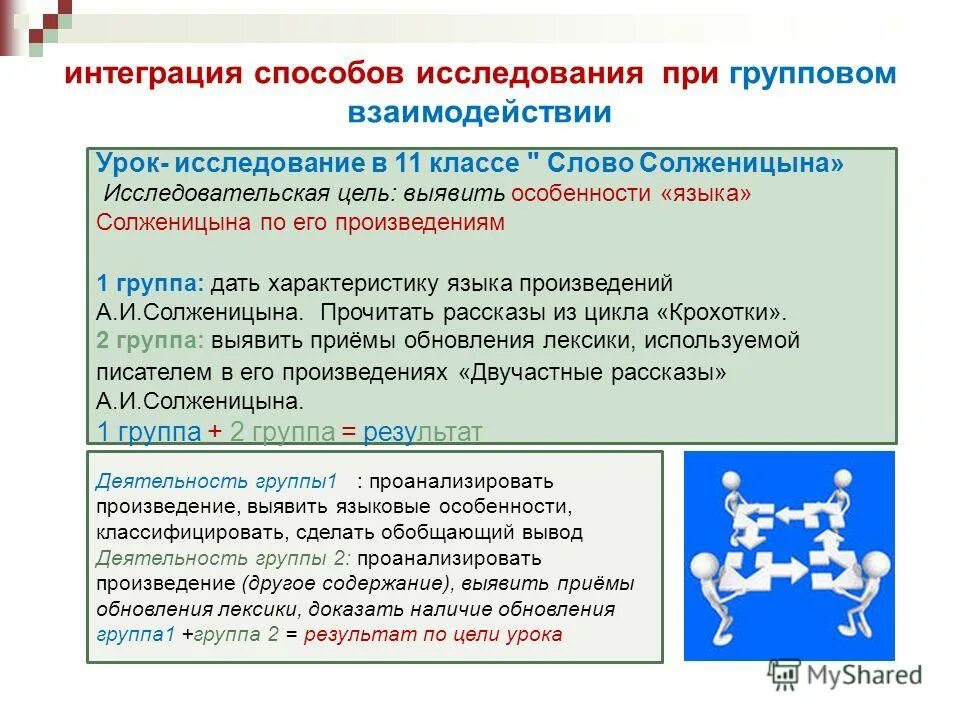 интеграция способов исследования при групповом взаимодействии

Урок- исследование в 11 классе " Слово Солженицына»
Исследовательская цель: выявить особенности «языка» Солженицына по его произведениям

1 группа: дать характеристику языка произведений А.И.Солженицына. Прочитать рассказы из цикла «Крохотки».
2 группа: выявить приёмы обновления лексики, используемой писателем в его произведениях «Двучастные рассказы» А.И.Солженицына.
1 группа + 2 группа = результат

Деятельность группы1 : проанализировать произведение, выявить языковые особенности, классифицировать, сделать обобщающий вывод
Деятельность группы 2: проанализировать произведение (другое содержание), выявить приёмы обновления лексики, доказать наличие обновления
группа1 +группа 2 = результат по цели урока

MyShared